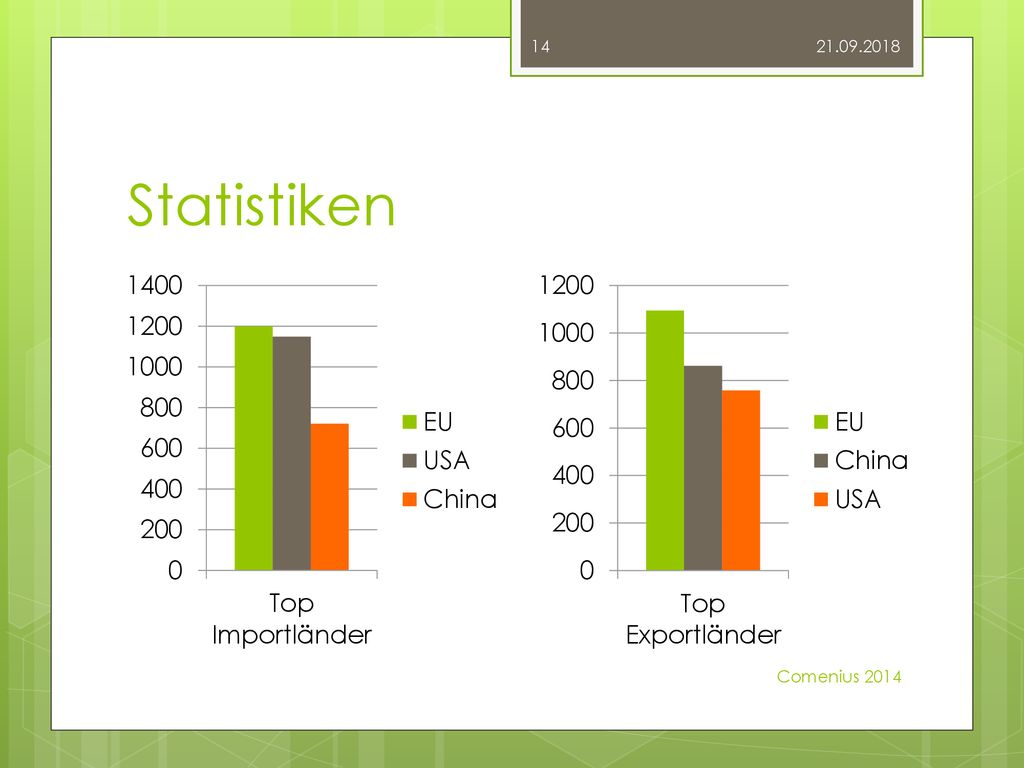 14

21.09.2018

Statistiken

1400
1200
1000
800
600
400
200
0

Top Importländer

EU
USA
China

1200
1000
800
600
400
200
0

Top Exportländer

EU
China
USA

Comenius 2014